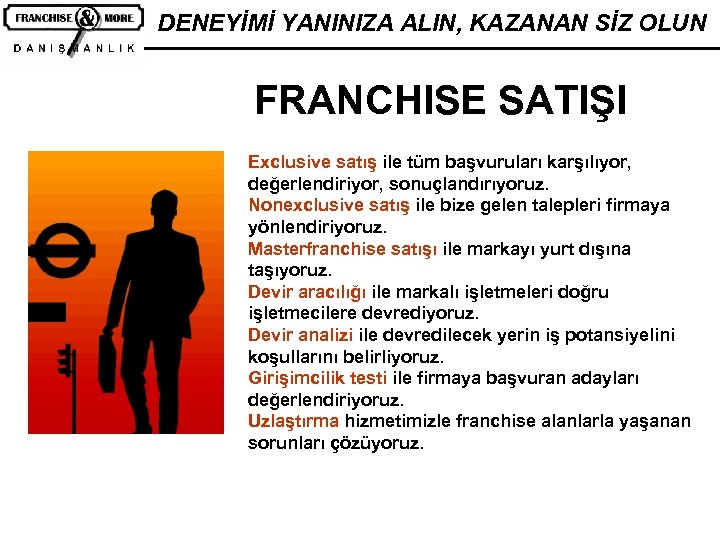 FRANCHISE & MORE
DANIŞMANLIK

DENEYİMİ YANINIZA ALIN, KAZANAN SİZ OLUN

FRANCHISE SATIŞI

Exclusive satış ile tüm başvuruları karşılıyor, değerlendiriyor, sonuçlandırıyoruz.
Nonexclusive satış ile bize gelen talepleri firmaya yönlendiriyoruz.
Masterfranchise satışı ile markayı yurt dışına taşıyoruz.
Devir aracılığı ile markalı işletmeleri doğru işletmecilere devrediyoruz.
Devir analizi ile devredilecek yerin iş potansiyelini koşullarını belirliyoruz.
Girişimcilik testi ile firmaya başvuran adayları değerlendiriyoruz.
Uzlaştırma hizmetimizle franchise alanlarla yaşanan sorunları çözüyoruz.